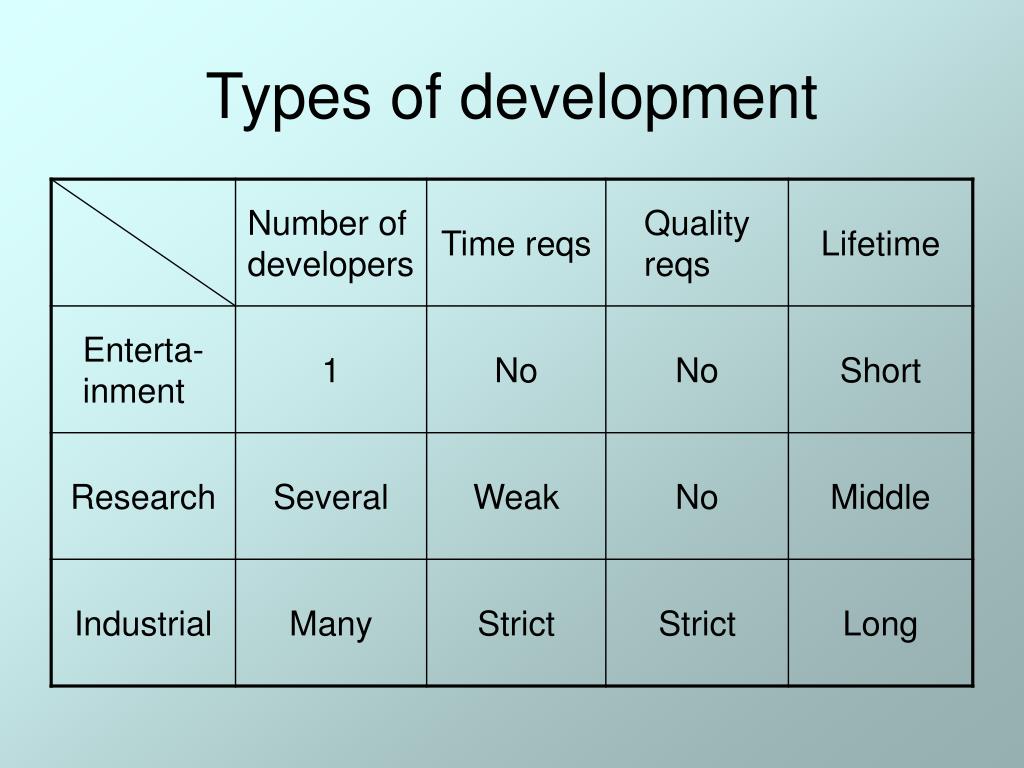 Types of development

| | Number of developers | Time reqs | Quality reqs | Lifetime |
|---|---|---|---|---|
| Entertainment | 1 | No | No | Short |
| Research | Several | Weak | No | Middle |
| Industrial | Many | Strict | Strict | Long |